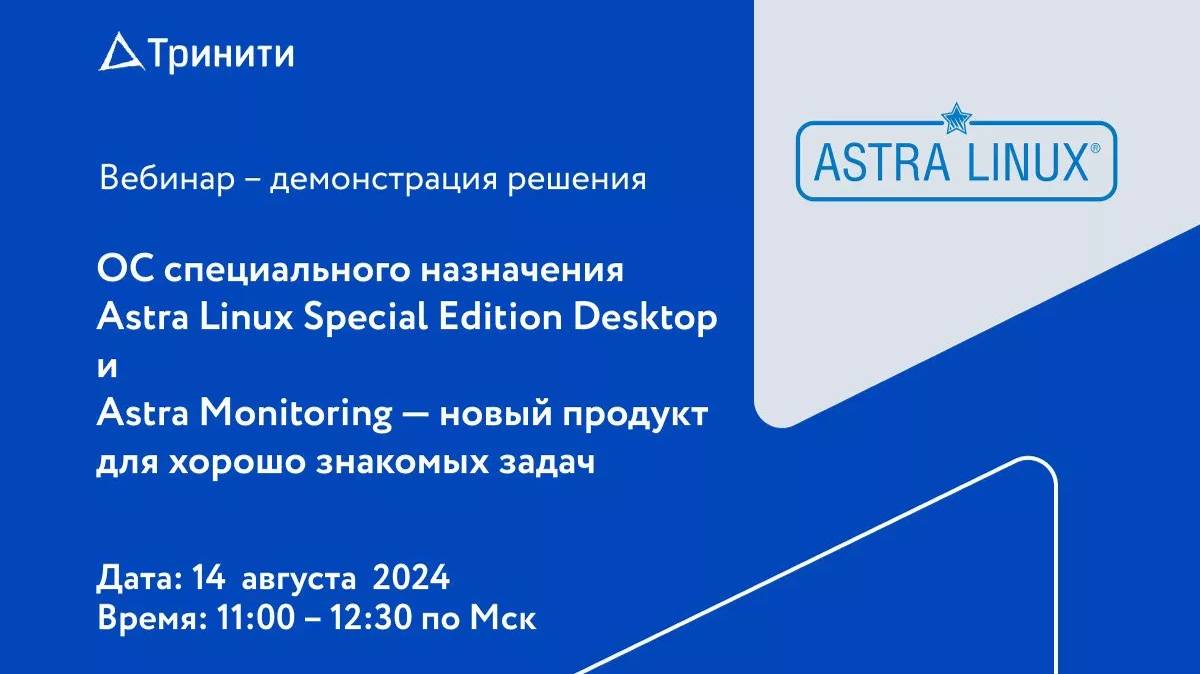 Тринити

ASTRA LINUX®

Вебинар – демонстрация решения

ОС специального назначения
Astra Linux Special Edition Desktop
и
Astra Monitoring — новый продукт
для хорошо знакомых задач

Дата: 14 августа 2024
Время: 11:00 – 12:30 по Мск